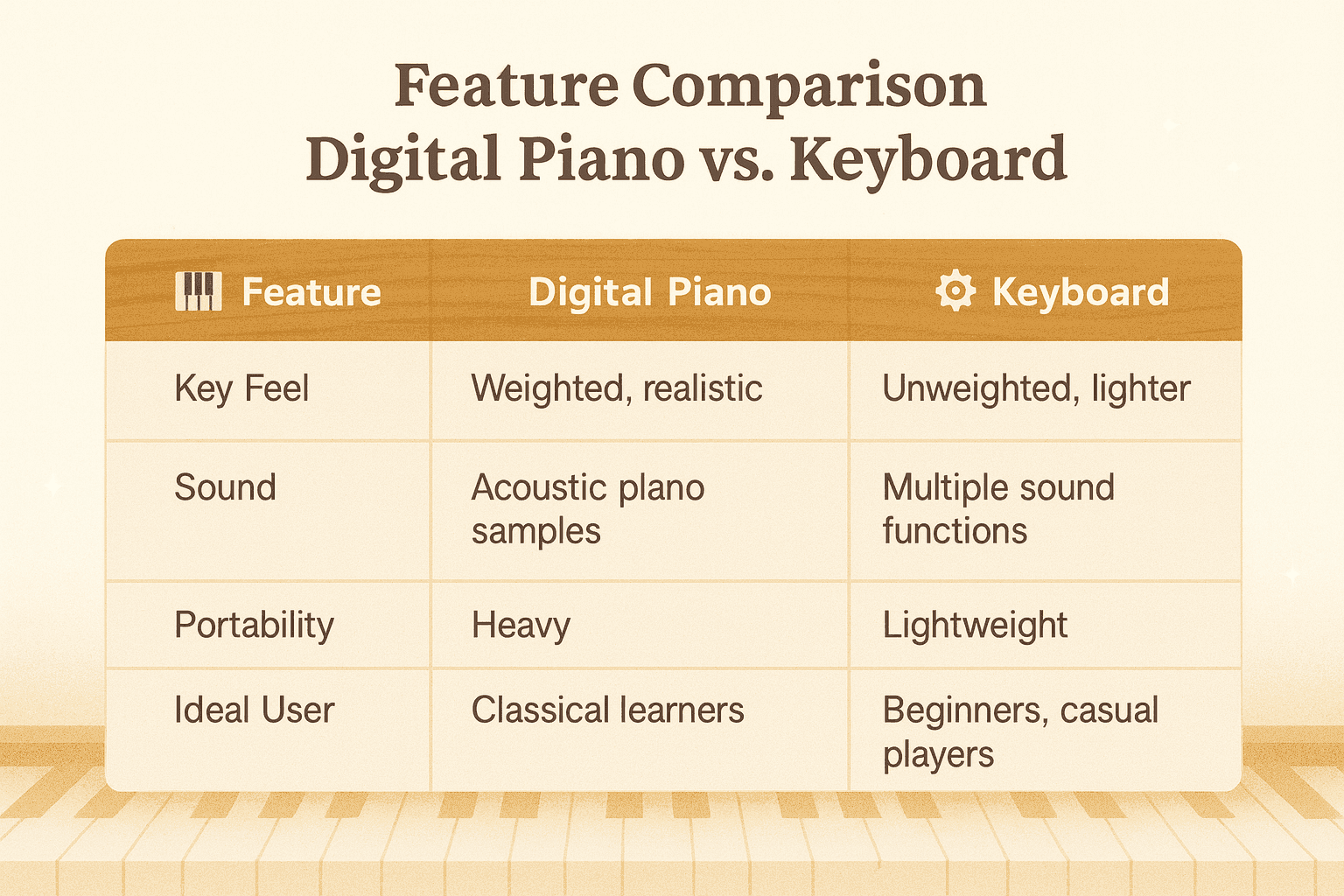 Feature Comparison
Digital Piano vs. Keyboard

| Feature | Digital Piano | Keyboard |
|---|---|---|
| Key Feel | Weighted, realistic | Unweighted, lighter |
| Sound | Acoustic plano samples | Multiple sound functions |
| Portability | Heavy | Lightweight |
| Ideal User | Classical learners | Beginners, casual players |